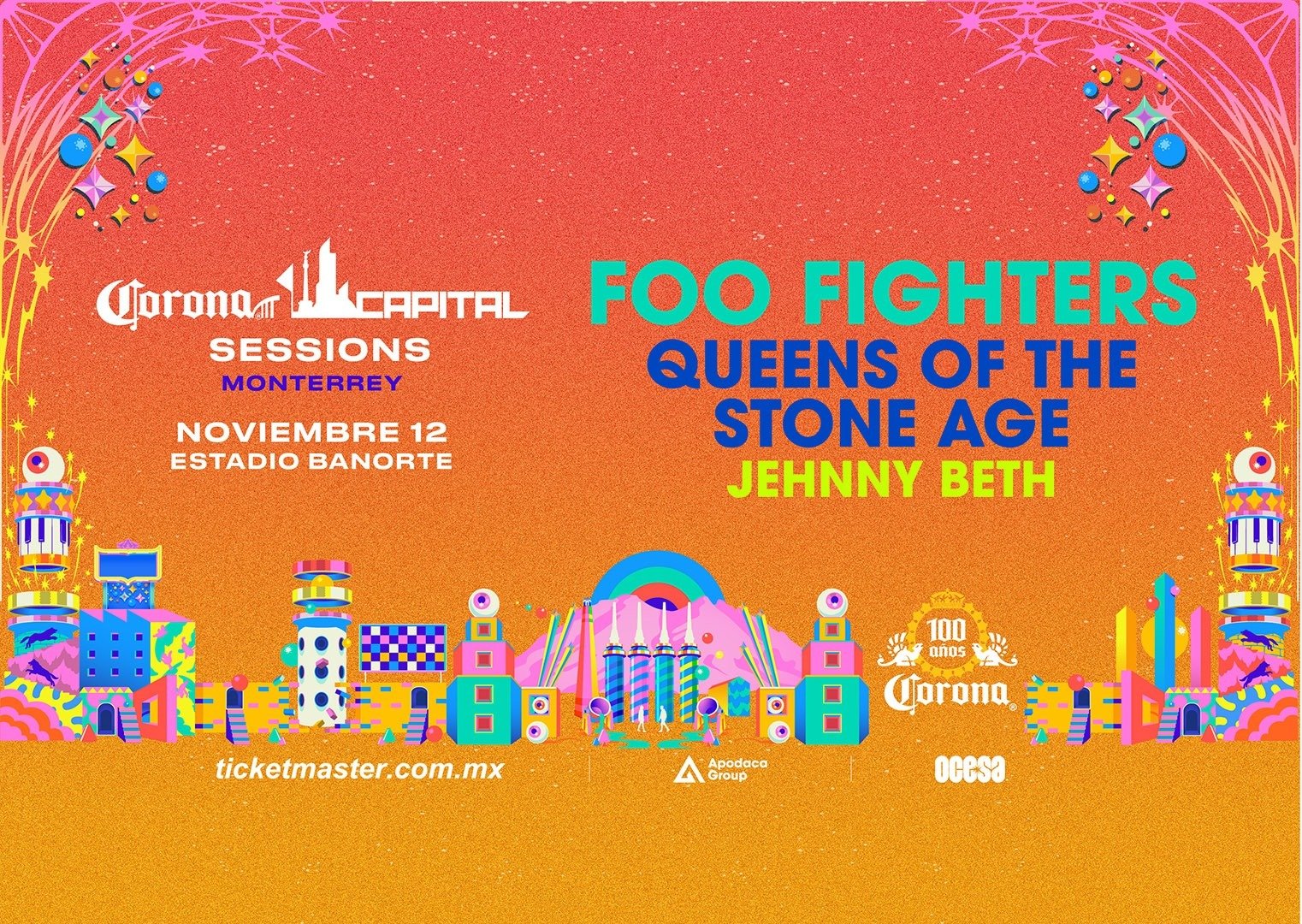 Corona CAPITAL
SESSIONS
MONTERREY

NOVIEMBRE 12
ESTADIO BANORTE

FOO FIGHTERS
QUEENS OF THE STONE AGE
JEHNNY BETH

100 años
Corona

ticketmaster.com.mx

Apodaca Group

ocesa